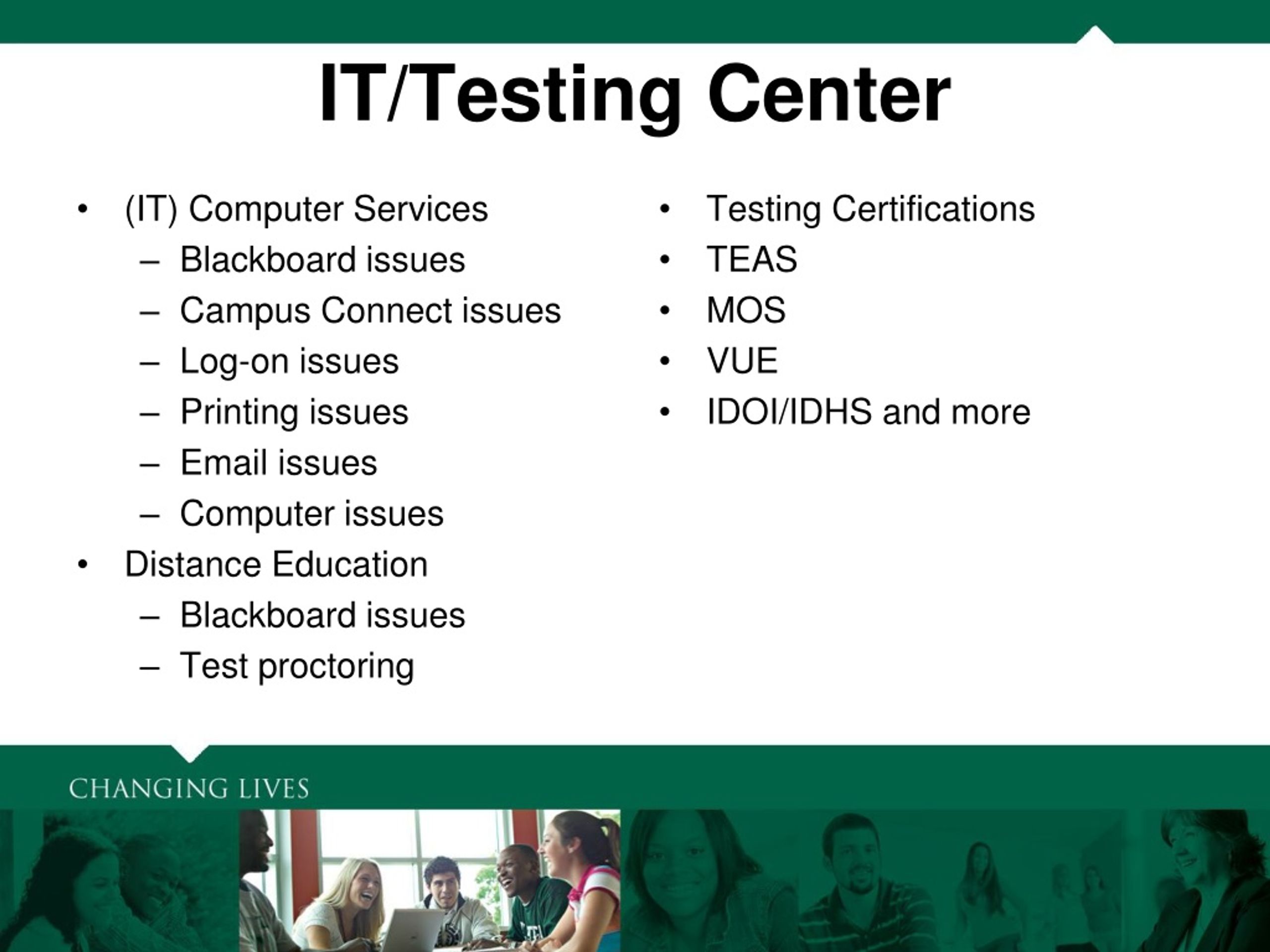 IT/Testing Center

• (IT) Computer Services
  – Blackboard issues
  – Campus Connect issues
  – Log-on issues
  – Printing issues
  – Email issues
  – Computer issues
• Distance Education
  – Blackboard issues
  – Test proctoring

• Testing Certifications
• TEAS
• MOS
• VUE
• IDOI/IDHS and more

CHANGING LIVES